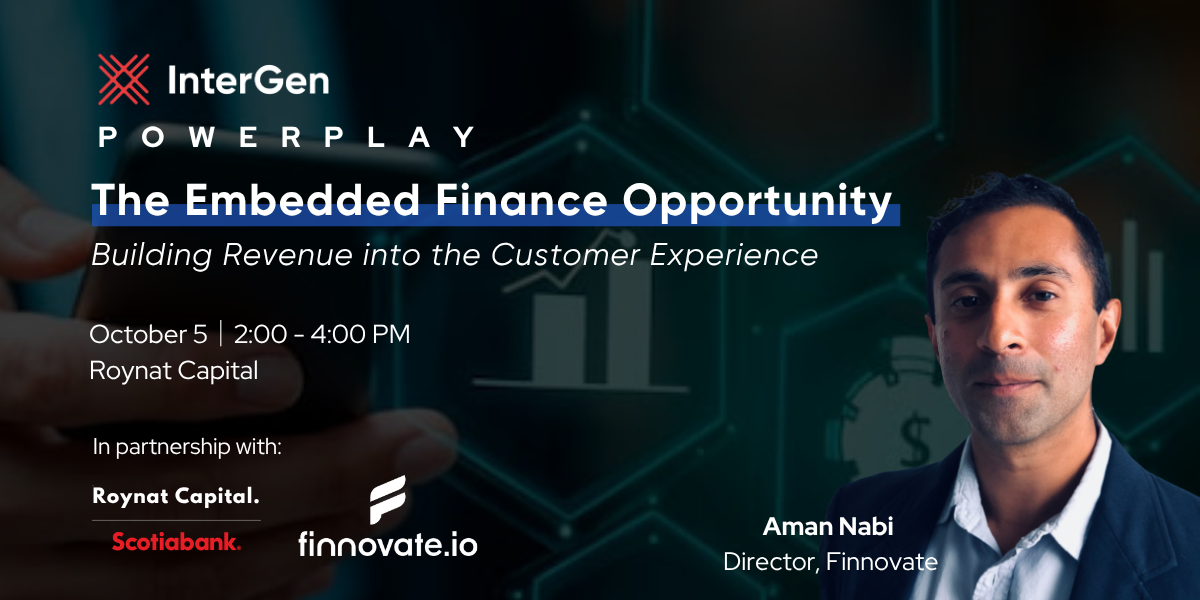 InterGen
POWERPLAY

The Embedded Finance Opportunity
Building Revenue into the Customer Experience

October 5 | 2:00 - 4:00 PM
Roynat Capital

In partnership with:

Roynat Capital.
Scotiabank.

finnovate.io

Aman Nabi
Director, Finnovate